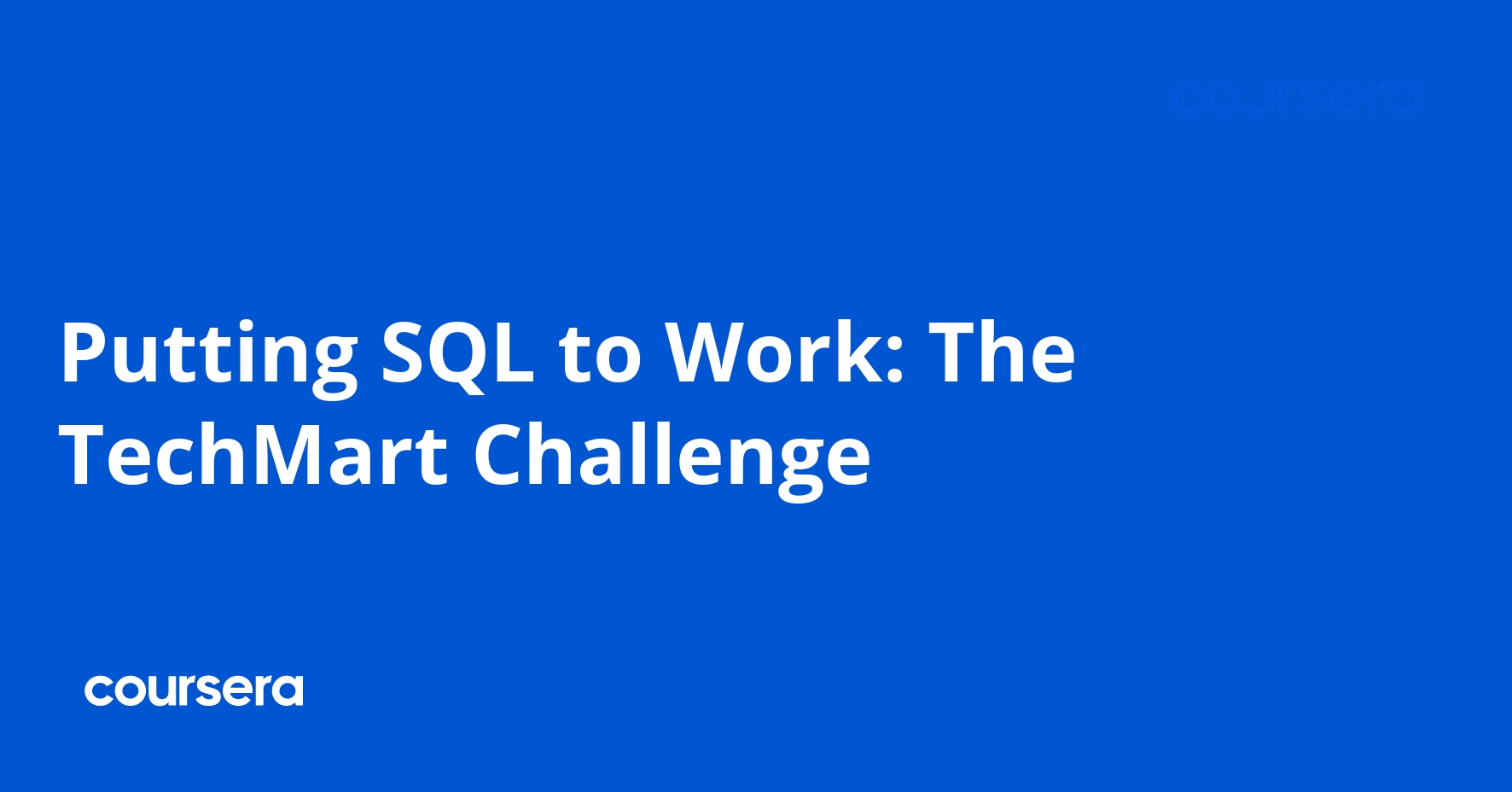 coursera

Putting SQL to Work: The TechMart Challenge

coursera